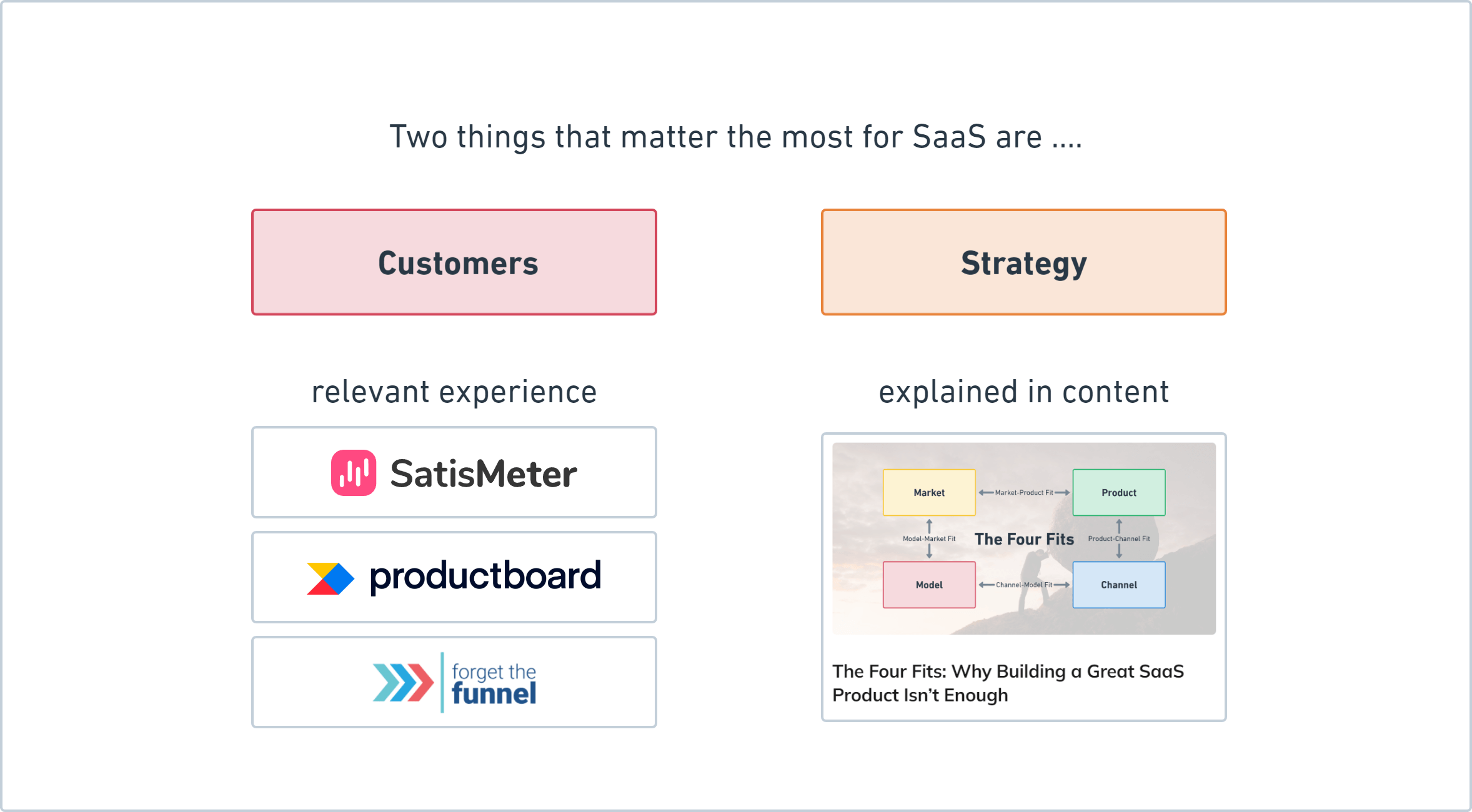 Two things that matter the most for SaaS are ....

Customers

relevant experience

SatisMeter

productboard

forget the funnel

Strategy

explained in content

Market

Market-Product Fit

Product

Model-Market Fit

The Four Fits

Product-Channel Fit

Model

Channel-Model Fit

Channel

The Four Fits: Why Building a Great SaaS Product Isn't Enough